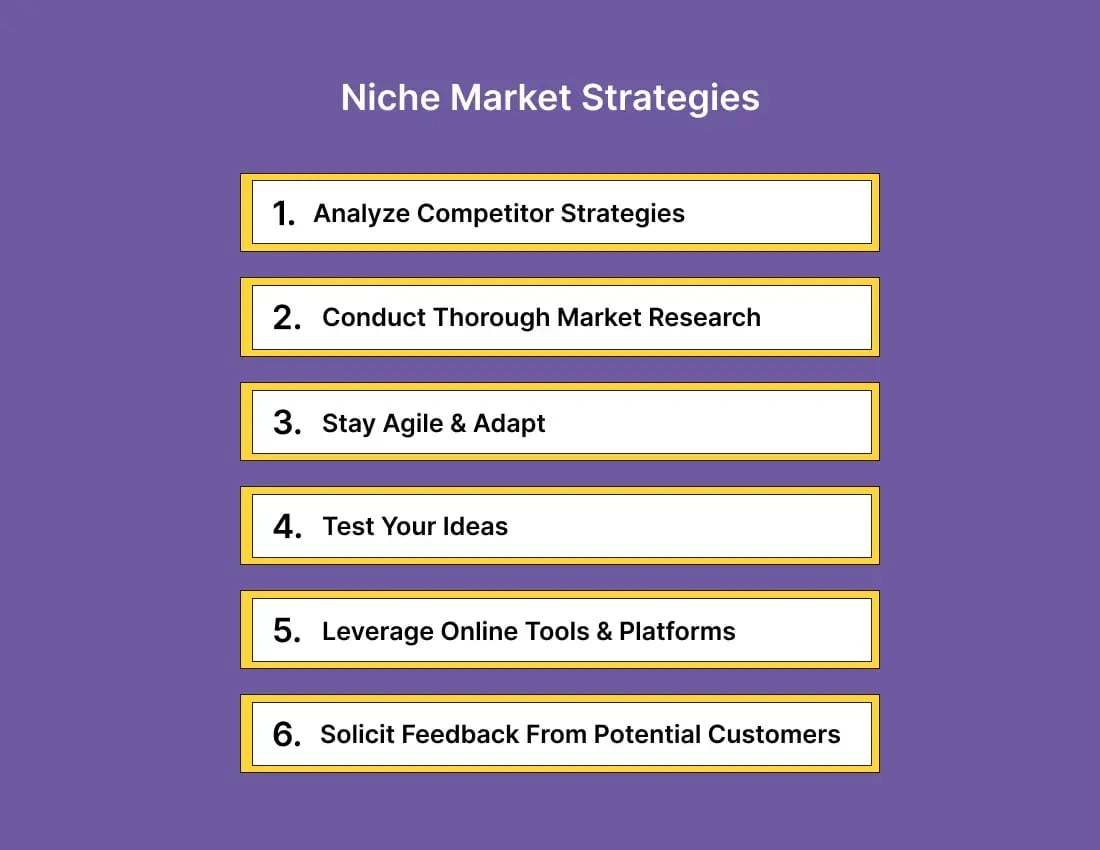 Niche Market Strategies

1. Analyze Competitor Strategies

2. Conduct Thorough Market Research

3. Stay Agile & Adapt

4. Test Your Ideas

5. Leverage Online Tools & Platforms

6. Solicit Feedback From Potential Customers